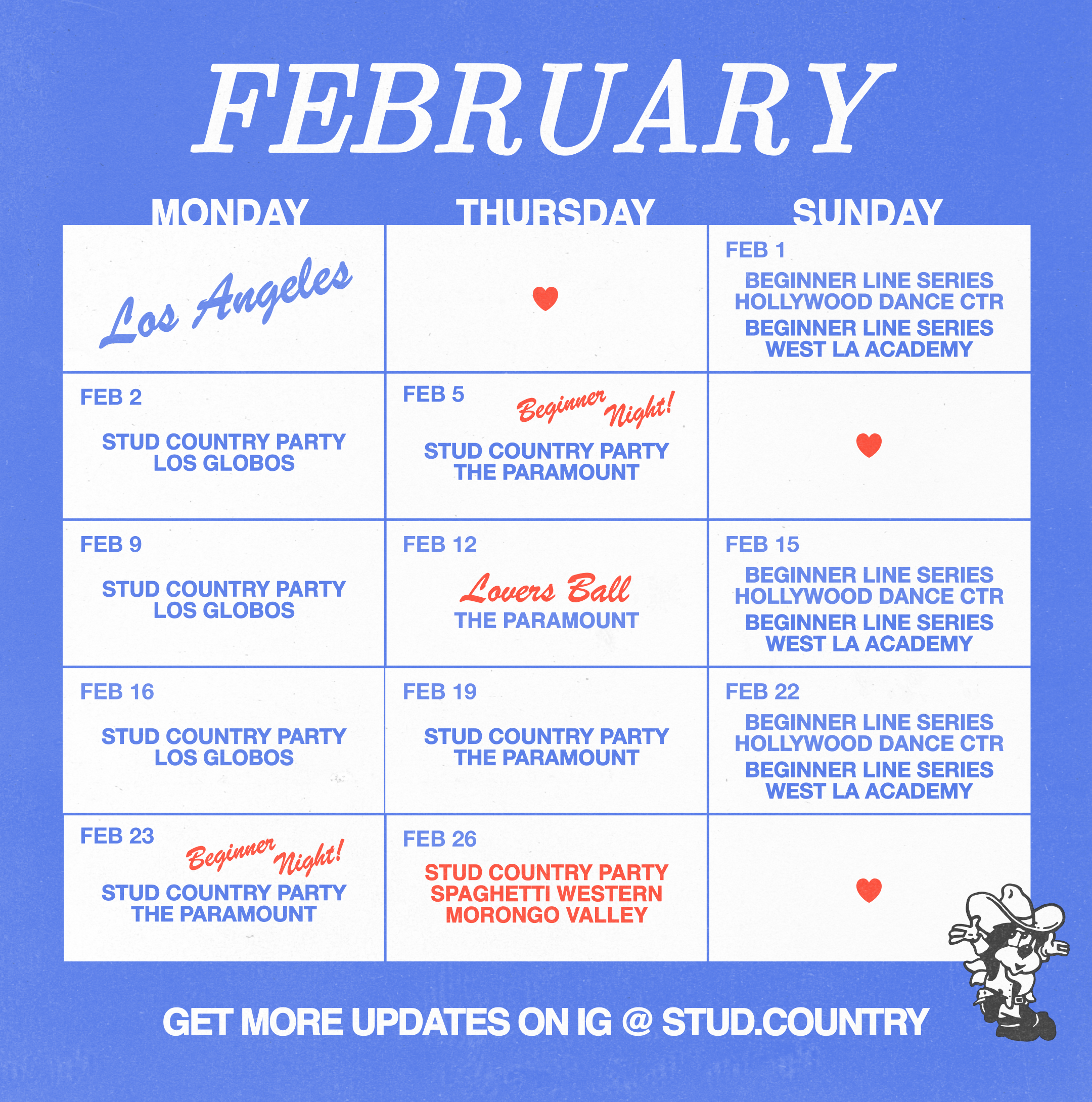 FEBRUARY

| MONDAY | THURSDAY | SUNDAY |
|---|---|---|
| Los Angeles | | FEB 1 BEGINNER LINE SERIES HOLLYWOOD DANCE CTR BEGINNER LINE SERIES WEST LA ACADEMY |
| FEB 2 STUD COUNTRY PARTY LOS GLOBOS | FEB 5 Beginner Night! STUD COUNTRY PARTY THE PARAMOUNT | |
| FEB 9 STUD COUNTRY PARTY LOS GLOBOS | FEB 12 Lovers Ball THE PARAMOUNT | FEB 15 BEGINNER LINE SERIES HOLLYWOOD DANCE CTR BEGINNER LINE SERIES WEST LA ACADEMY |
| FEB 16 STUD COUNTRY PARTY LOS GLOBOS | FEB 19 STUD COUNTRY PARTY THE PARAMOUNT | FEB 22 BEGINNER LINE SERIES HOLLYWOOD DANCE CTR BEGINNER LINE SERIES WEST LA ACADEMY |
| FEB 23 Beginner Night! STUD COUNTRY PARTY THE PARAMOUNT | FEB 26 STUD COUNTRY PARTY SPAGHETTI WESTERN MORONGO VALLEY | |

GET MORE UPDATES ON IG @ STUD.COUNTRY